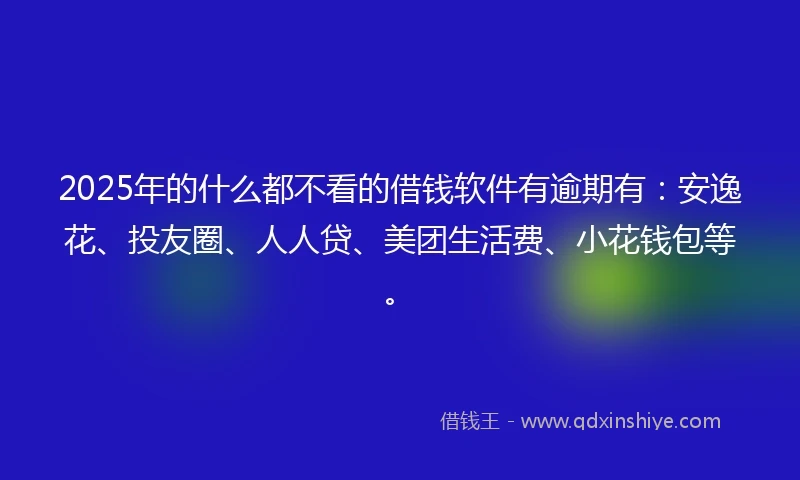 2025年的什么都不看的借钱软件有逾期有：安逸花、投友圈、人人贷、美团生活费、小花钱包等。

借钱王 - www.qdxinshiye.com